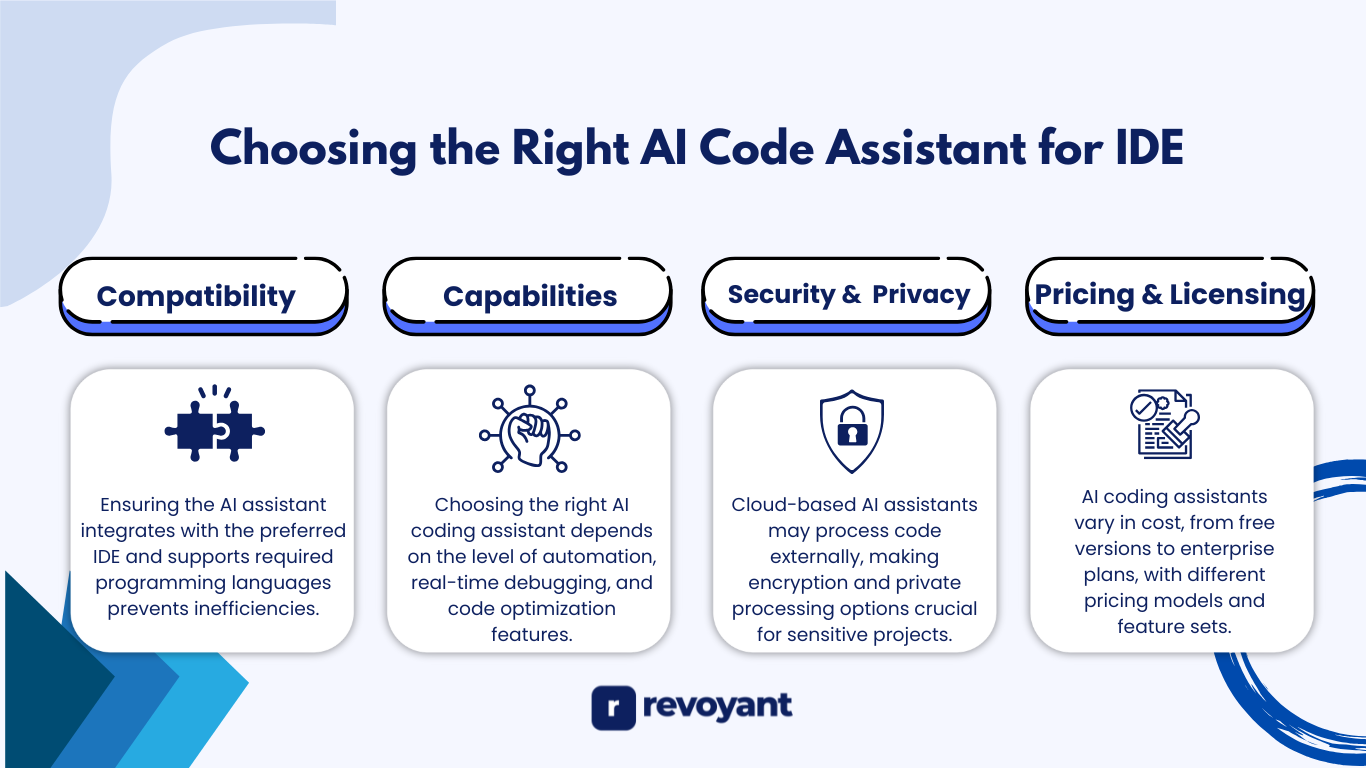 Choosing the Right AI Code Assistant for IDE

Compatibility

Ensuring the AI assistant integrates with the preferred IDE and supports required programming languages prevents inefficiencies.

Capabilities

Choosing the right AI coding assistant depends on the level of automation, real-time debugging, and code optimization features.

Security & Privacy

Cloud-based AI assistants may process code externally, making encryption and private processing options crucial for sensitive projects.

Pricing & Licensing

AI coding assistants vary in cost, from free versions to enterprise plans, with different pricing models and feature sets.

r revoyant